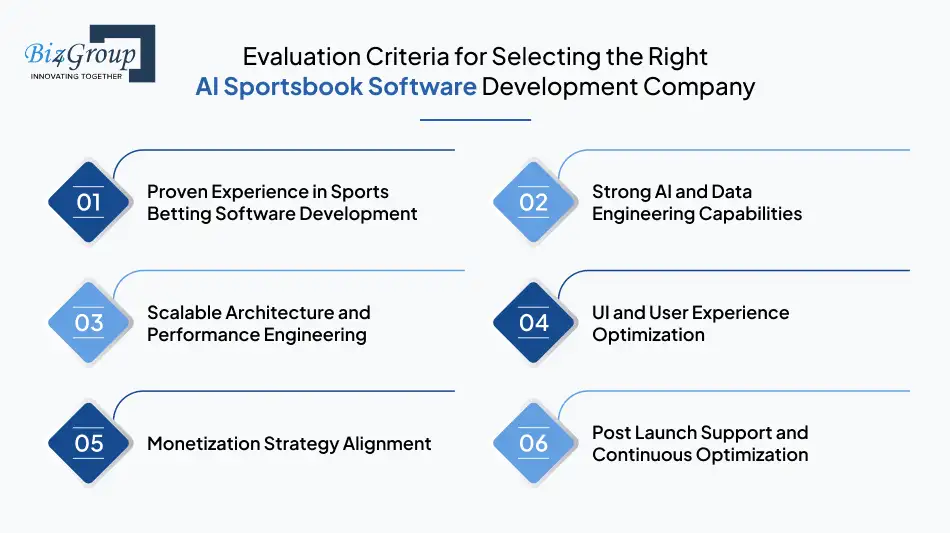 Biz4Group
INNOVATING TOGETHER

Evaluation Criteria for Selecting the Right AI Sportsbook Software Development Company

01 Proven Experience in Sports Betting Software Development

02 Strong AI and Data Engineering Capabilities

03 Scalable Architecture and Performance Engineering

04 UI and User Experience Optimization

05 Monetization Strategy Alignment

06 Post Launch Support and Continuous Optimization